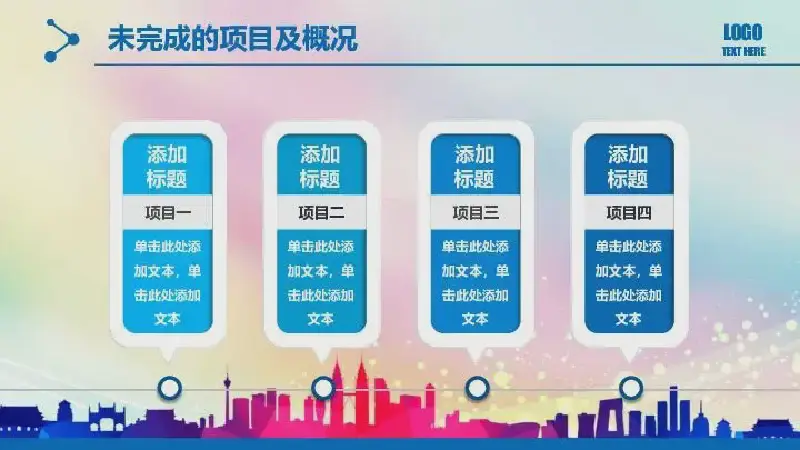 未完成的项目及概况

LOGO
TEXT HERE

添加标题
项目一
单击此处添加文本，单击此处添加文本

添加标题
项目二
单击此处添加文本，单击此处添加文本

添加标题
项目三
单击此处添加文本，单击此处添加文本

添加标题
项目四
单击此处添加文本，单击此处添加文本